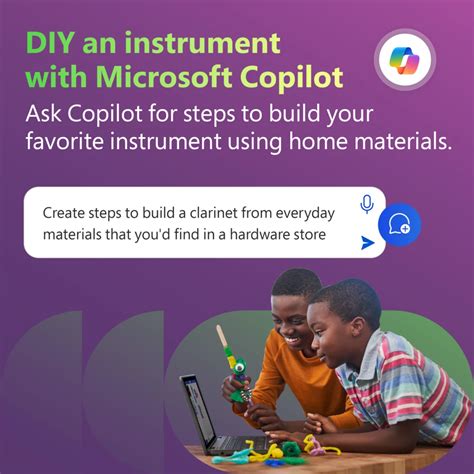 DIY an instrument with Microsoft Copilot

Ask Copilot for steps to build your favorite instrument using home materials.

Create steps to build a clarinet from everyday materials that you'd find in a hardware store